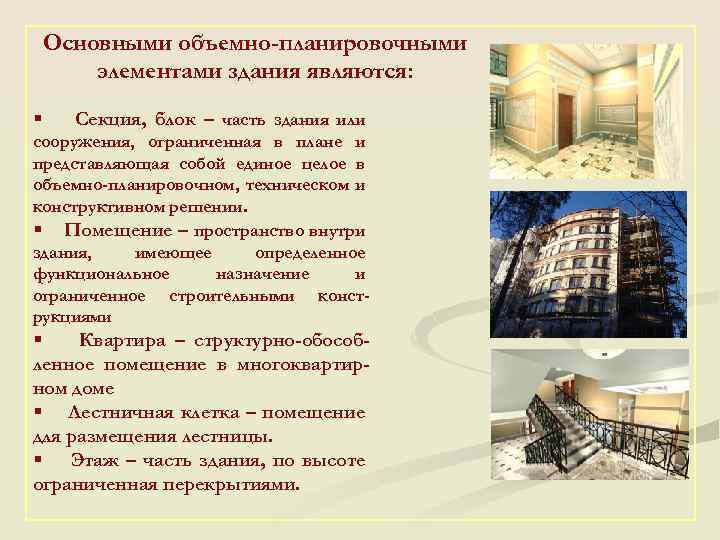 Основными объемно-планировочными элементами здания являются:

▪ Секция, блок – часть здания или сооружения, ограниченная в плане и представляющая собой единое целое в объемно-планировочном, техническом и конструктивном решении.

▪ Помещение – пространство внутри здания, имеющее определенное функциональное назначение и ограниченное строительными конструкциями

▪ Квартира – структурно-обособленное помещение в многоквартирном доме

▪ Лестничная клетка – помещение для размещения лестницы.

▪ Этаж – часть здания, по высоте ограниченная перекрытиями.